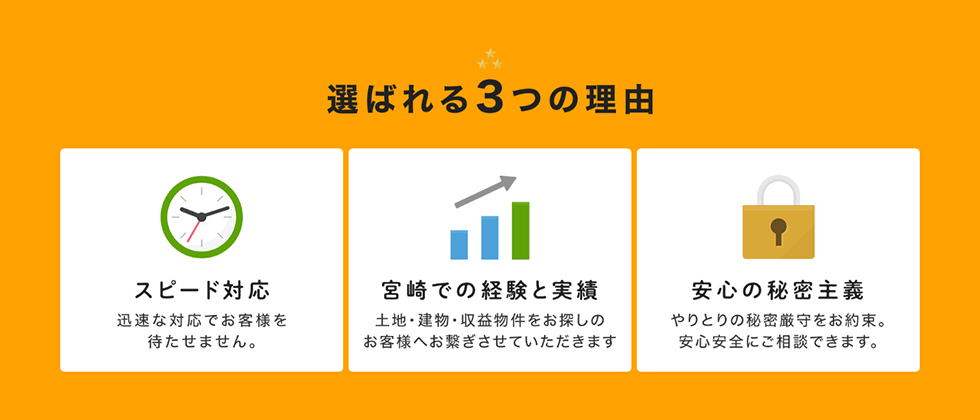 選ばれる3つの理由

スピード対応

迅速な対応でお客様を待たせません。

宮崎での経験と実績

土地・建物・収益物件をお探しのお客様へお繋ぎさせていただきます

安心の秘密主義

やりとりの秘密厳守をお約束。安心安全にご相談できます。